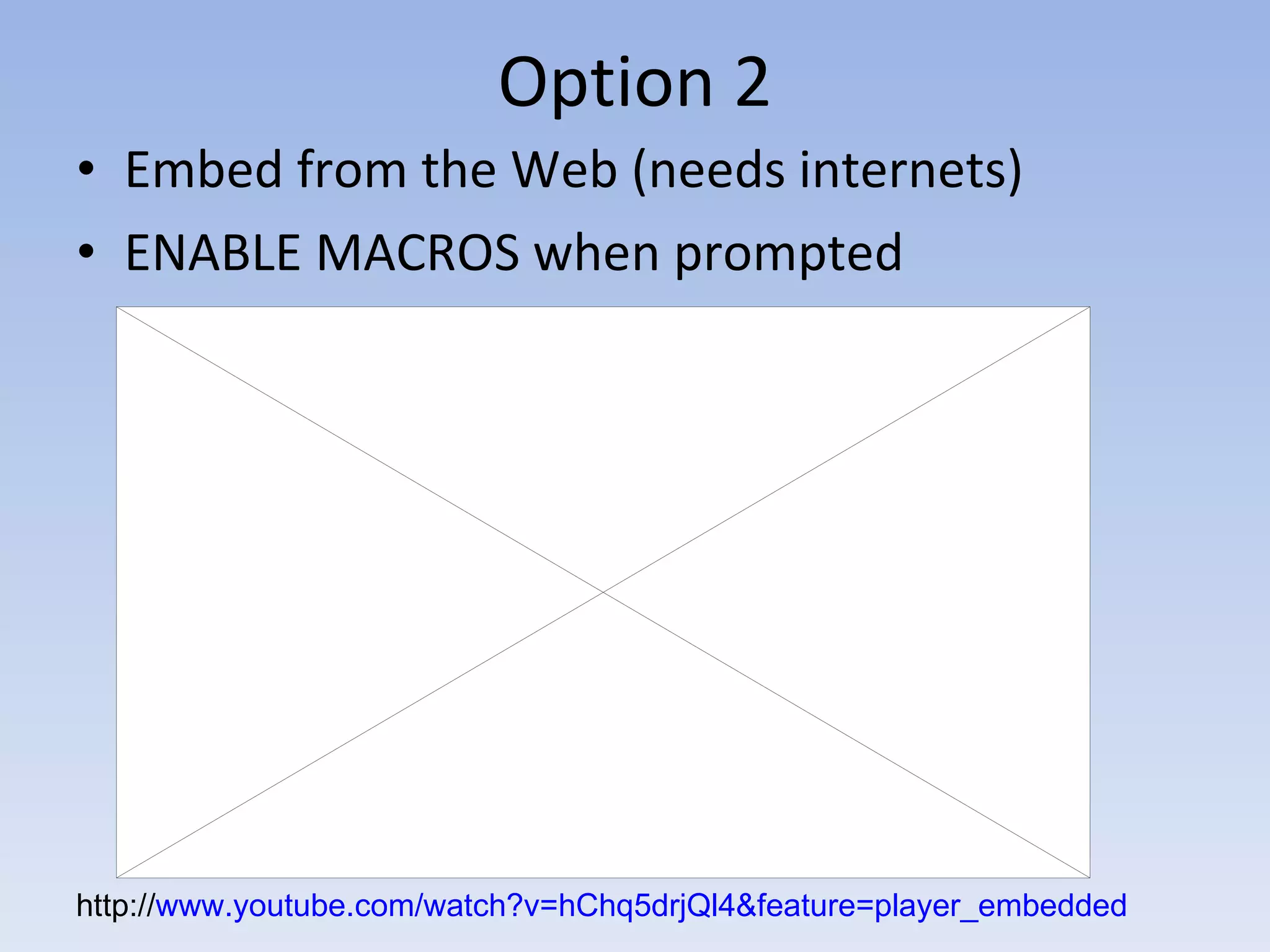 Option 2

• Embed from the Web (needs internets)
• ENABLE MACROS when prompted

http://www.youtube.com/watch?v=hChq5drjQl4&feature=player_embedded